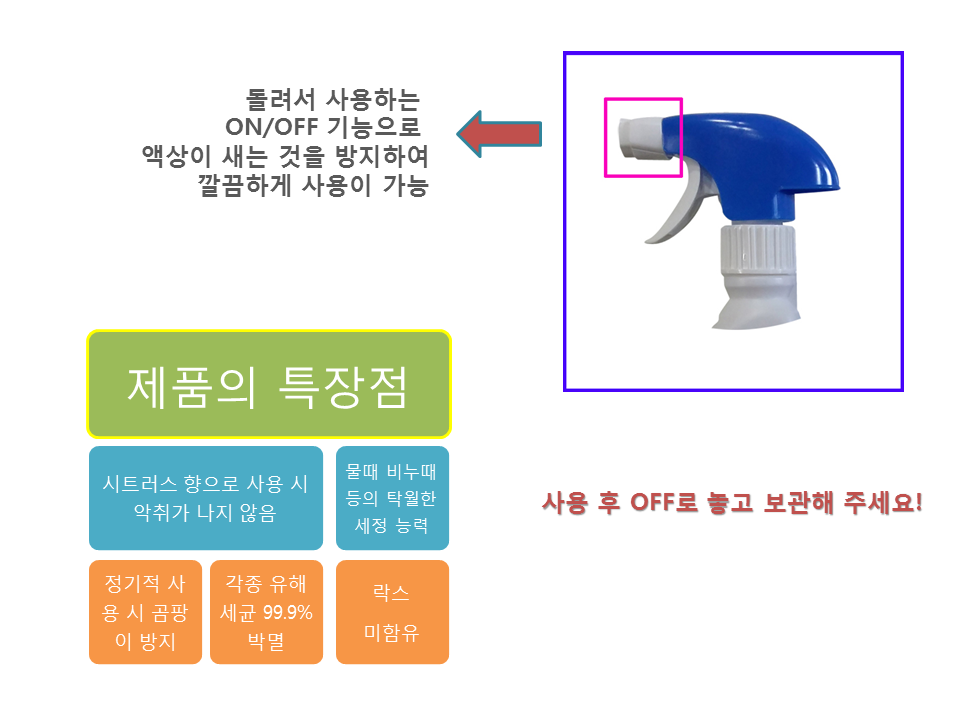 돌려서 사용하는
ON/OFF 기능으로
액상이 새는 것을 방지하여
깔끔하게 사용이 가능

제품의 특장점

시트러스 향으로 사용 시 악취가 나지 않음

물때 비누때 등의 탁월한 세정 능력

정기적 사용 시 곰팡이 방지

각종 유해 세균 99.9% 박멸

락스 미함유

사용 후 OFF로 놓고 보관해 주세요!